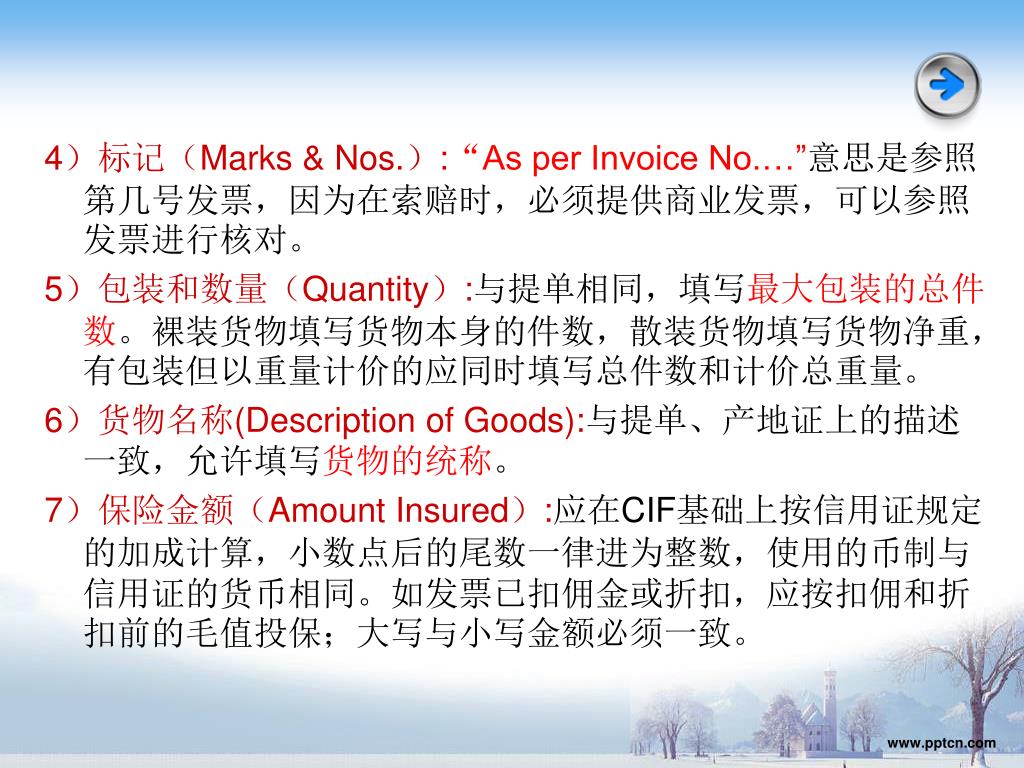 4）标记（Marks & Nos.）: “As per Invoice No.…”意思是参照第几号发票，因为在索赔时，必须提供商业发票，可以参照发票进行核对。

5）包装和数量（Quantity）:与提单相同，填写最大包装的总件数。裸装货物填写货物本身的件数，散装货物填写货物净重，有包装但以重量计价的应同时填写总件数和计价总重量。

6）货物名称(Description of Goods):与提单、产地证上的描述一致，允许填写货物的统称。

7）保险金额（Amount Insured）:应在CIF基础上按信用证规定的加成计算，小数点后的尾数一律进为整数，使用的币制与信用证的货币相同。如发票已扣佣金或折扣，应按扣佣和折扣前的毛值投保；大写与小写金额必须一致。

www.pptcn.com